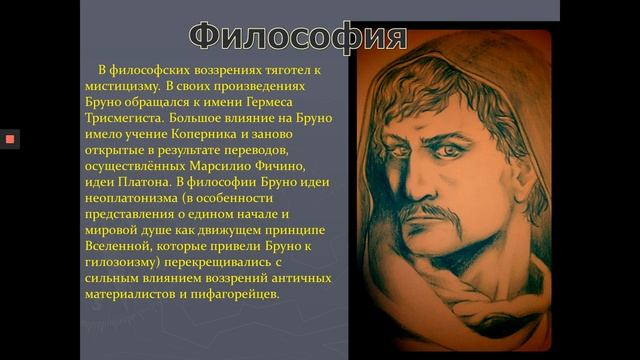 Философия

В философских воззрениях тяготел к мистицизму. В своих произведениях Бруно обращался к имени Гермеса Трисмегиста. Большое влияние на Бруно имело учение Коперника и заново открытые в результате переводов, осуществлённых Марсилио Фичино, идеи Платона. В философии Бруно идеи неоплатонизма (в особенности представления о едином начале и мировой душе как движущем принципе Вселенной, которые привели Бруно к гилозоизму) перекрещивались с сильным влиянием воззрений античных материалистов и пифагорейцев.